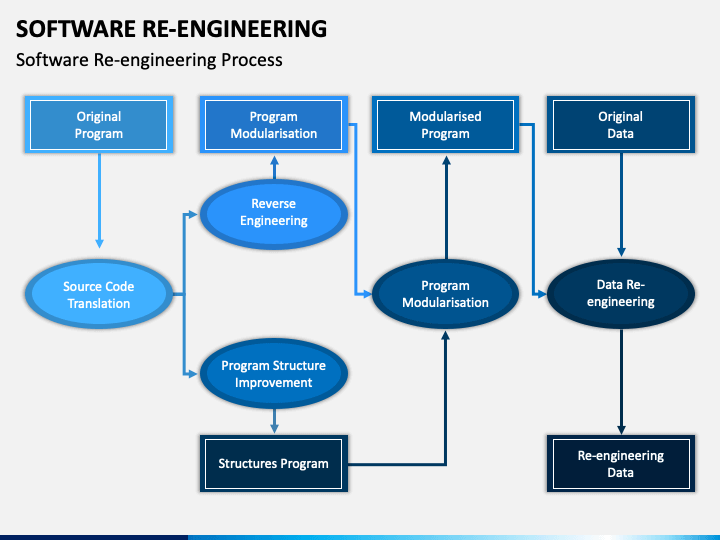 SOFTWARE RE-ENGINEERING

Software Re-engineering Process

Original Program

Program Modularisation

Modularised Program

Original Data

Reverse Engineering

Source Code Translation

Program Modularisation

Data Re-engineering

Program Structure Improvement

Structures Program

Re-engineering Data